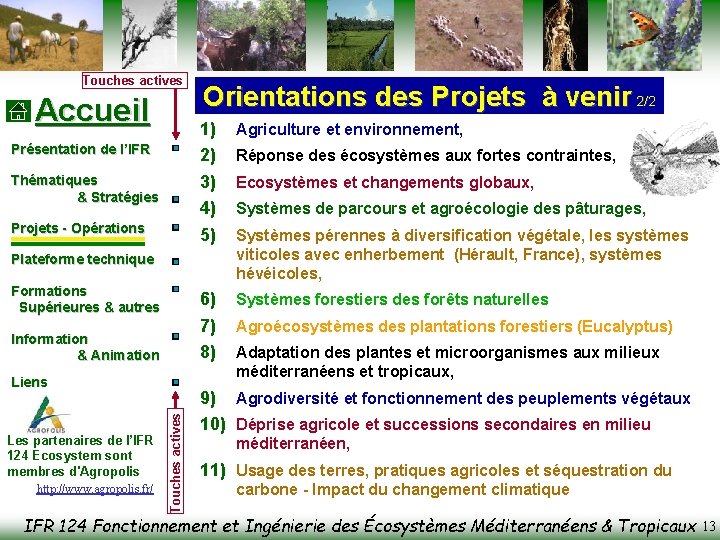 Touches actives

Accueil

Présentation de l'IFR

Thématiques & Stratégies

Projets - Opérations

Plateforme technique

Formations Supérieures & autres

Information & Animation

Liens

AGROPOLIS

Les partenaires de l'IFR 124 Ecosystem sont membres d'Agropolis

http://www.agropolis.fr/

Touches actives

Orientations des Projets à venir 2/2

1) Agriculture et environnement,

2) Réponse des écosystèmes aux fortes contraintes,

3) Ecosystèmes et changements globaux,

4) Systèmes de parcours et agroécologie des pâturages,

5) Systèmes pérennes à diversification végétale, les systèmes viticoles avec enherbement (Hérault, France), systèmes hévéicoles,

6) Systèmes forestiers des forêts naturelles

7) Agroécosystèmes des plantations forestiers (Eucalyptus)

8) Adaptation des plantes et microorganismes aux milieux méditerranéens et tropicaux,

9) Agrodiversité et fonctionnement des peuplements végétaux

10) Déprise agricole et successions secondaires en milieu méditerranéen,

11) Usage des terres, pratiques agricoles et séquestration du carbone - Impact du changement climatique

IFR 124 Fonctionnement et Ingénierie des Écosystèmes Méditerranéens & Tropicaux 13